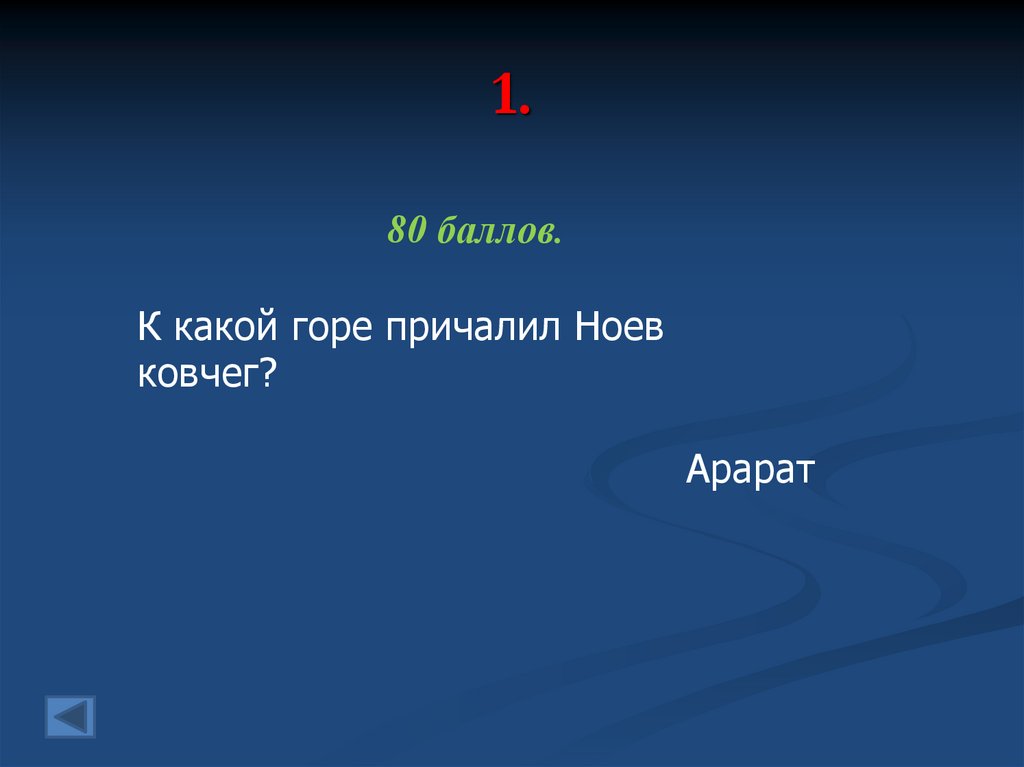 1.

80 баллов.

К какой горе причалил Ноев ковчег?

Арарат